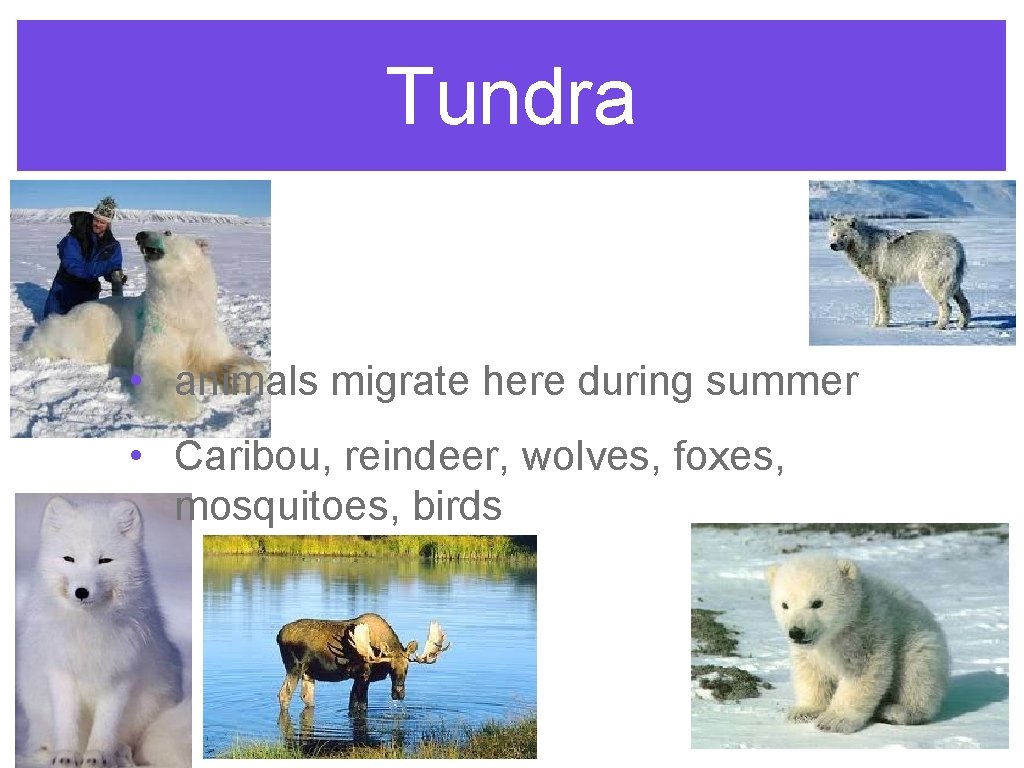 Tundra

• animals migrate here during summer

• Caribou, reindeer, wolves, foxes, mosquitoes, birds